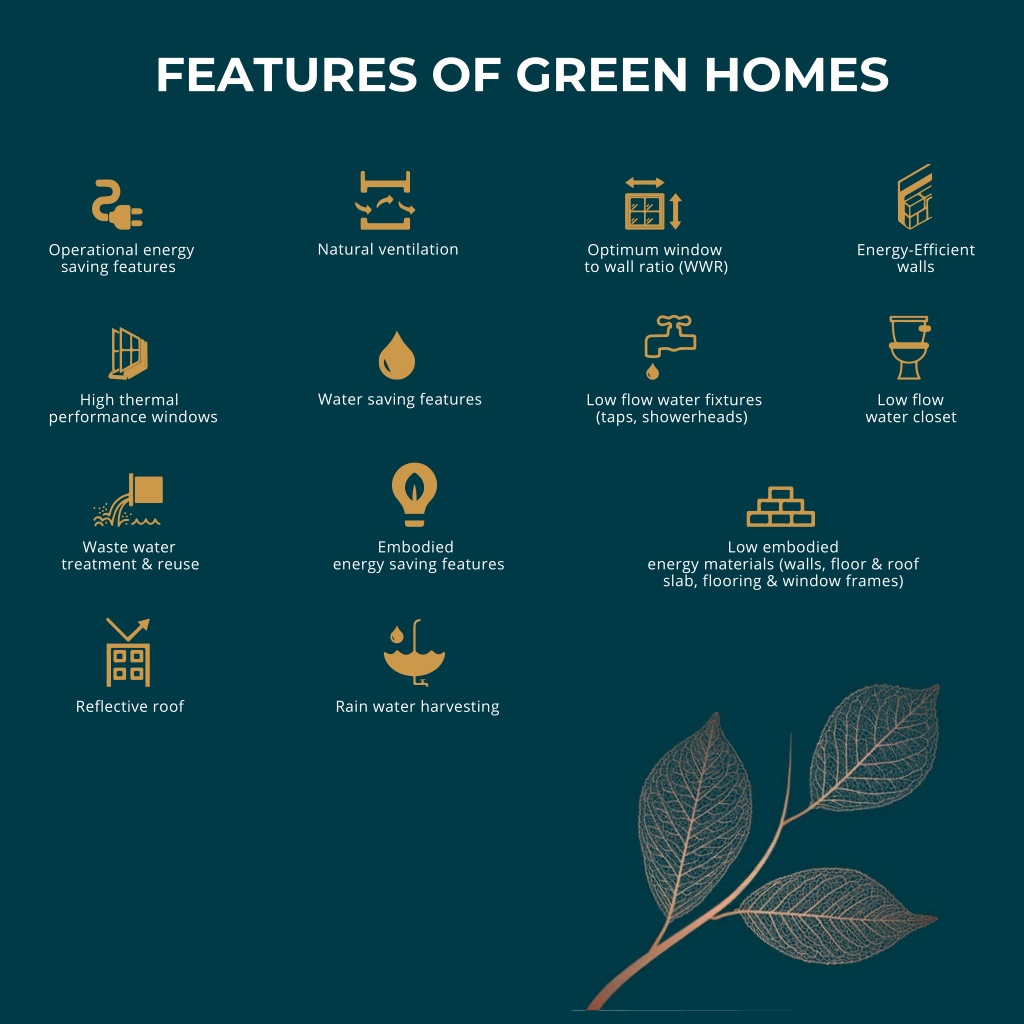 FEATURES OF GREEN HOMES

Operational energy saving features

Natural ventilation

Optimum window to wall ratio (WWR)

Energy-Efficient walls

High thermal performance windows

Water saving features

Low flow water fixtures (taps, showerheads)

Low flow water closet

Waste water treatment & reuse

Embodied energy saving features

Low embodied energy materials (walls, floor & roof slab, flooring & window frames)

Reflective roof

Rain water harvesting